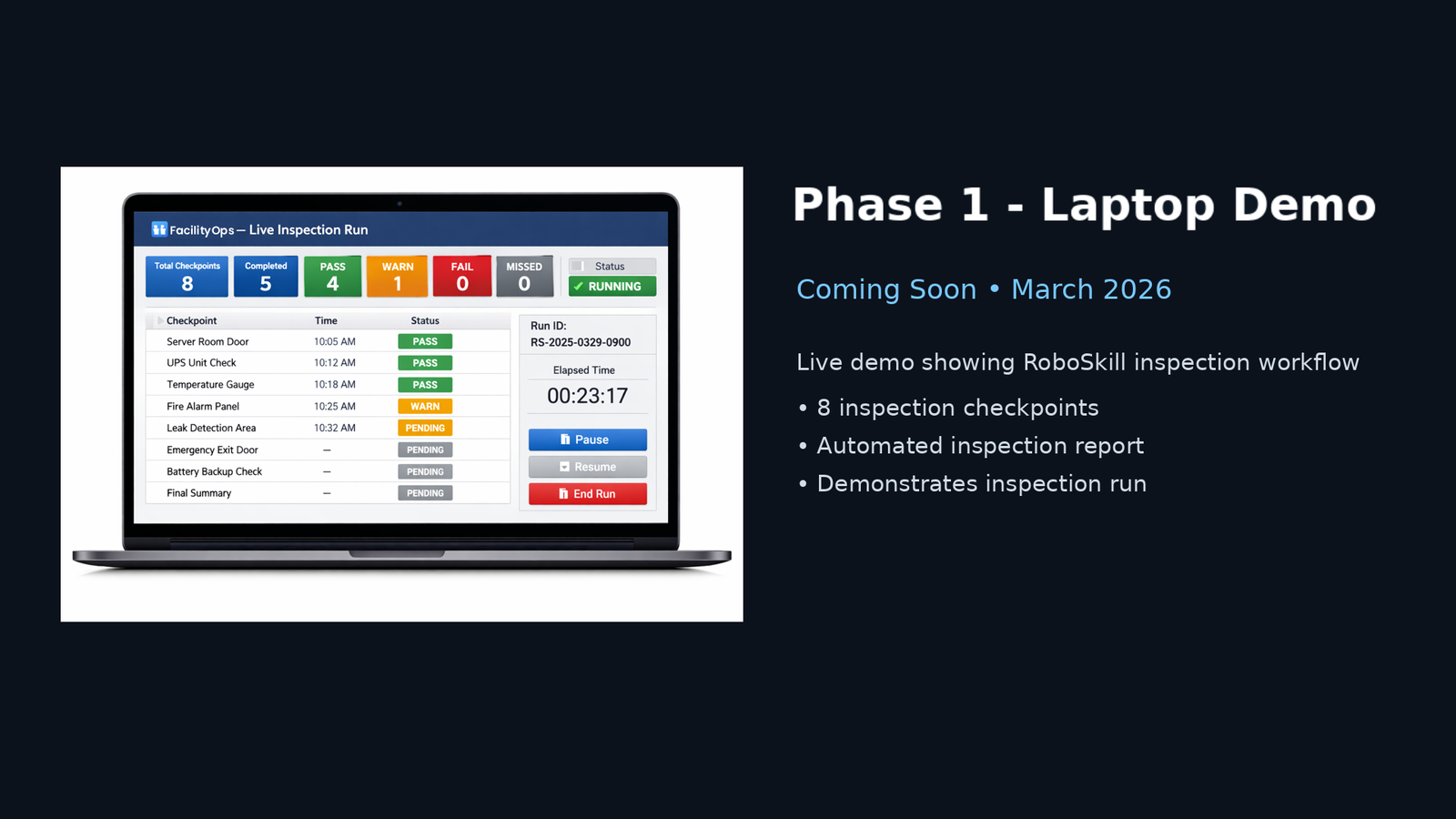 FacilityOps — Live Inspection Run

Total Checkpoints 8
Completed 5
PASS 4
WARN 1
FAIL 0
MISSED 0
Status
RUNNING

| Checkpoint | Time | Status |
|---|---|---|
| Server Room Door | 10:05 AM | PASS |
| UPS Unit Check | 10:12 AM | PASS |
| Temperature Gauge | 10:18 AM | PASS |
| Fire Alarm Panel | 10:25 AM | WARN |
| Leak Detection Area | 10:32 AM | PENDING |
| Emergency Exit Door | — | PENDING |
| Battery Backup Check | — | PENDING |
| Final Summary | — | PENDING |

Run ID:
RS-2025-0329-0900
Elapsed Time
00:23:17
Pause
Resume
End Run

Phase 1 - Laptop Demo

Coming Soon • March 2026

Live demo showing RoboSkill inspection workflow

• 8 inspection checkpoints
• Automated inspection report
• Demonstrates inspection run